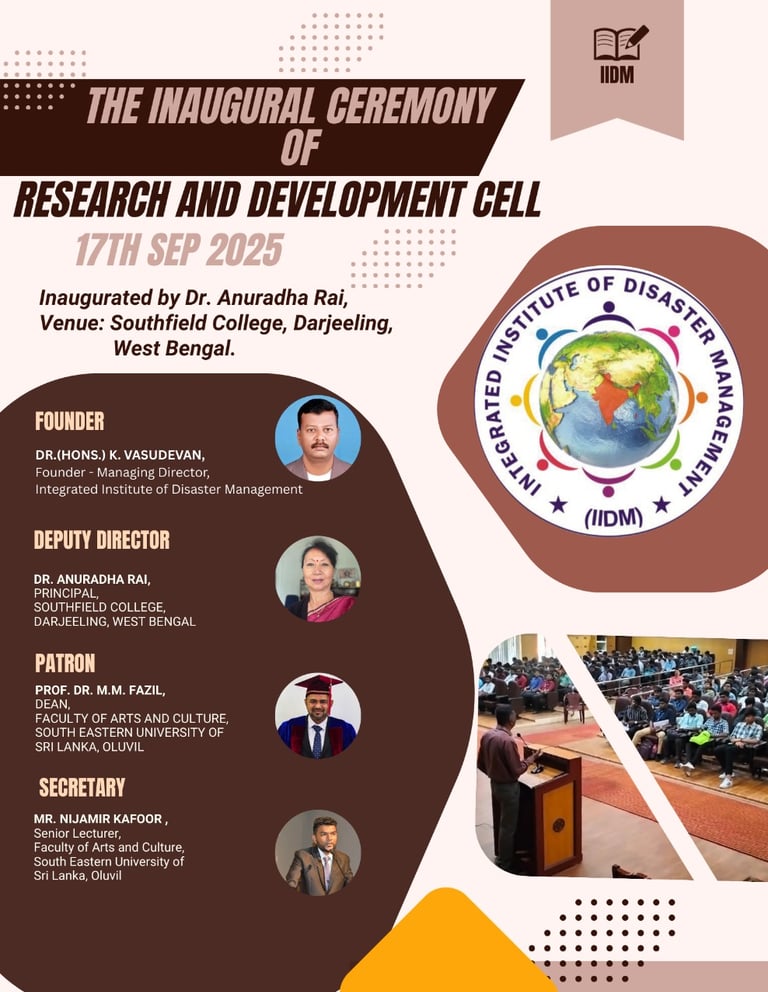 IIDM

THE INAUGURAL CEREMONY OF RESEARCH AND DEVELOPMENT CELL

17TH SEP 2025

Inaugurated by Dr. Anuradha Rai, Venue: Southfield College, Darjeeling, West Bengal.

INTEGRATED INSTITUTE OF DISASTER MANAGEMENT (IIDM)

FOUNDER

DR.(HONS.) K. VASUDEVAN, Founder - Managing Director, Integrated Institute of Disaster Management

DEPUTY DIRECTOR

DR. ANURADHA RAI, PRINCIPAL, SOUTHFIELD COLLEGE, DARJEELING, WEST BENGAL

PATRON

PROF. DR. M.M. FAZIL, DEAN, FACULTY OF ARTS AND CULTURE, SOUTH EASTERN UNIVERSITY OF SRI LANKA, OLUVIL

SECRETARY

MR. NIJAMIR KAFOOR , Senior Lecturer, Faculty of Arts and Culture, South Eastern University of Sri Lanka, Oluvil